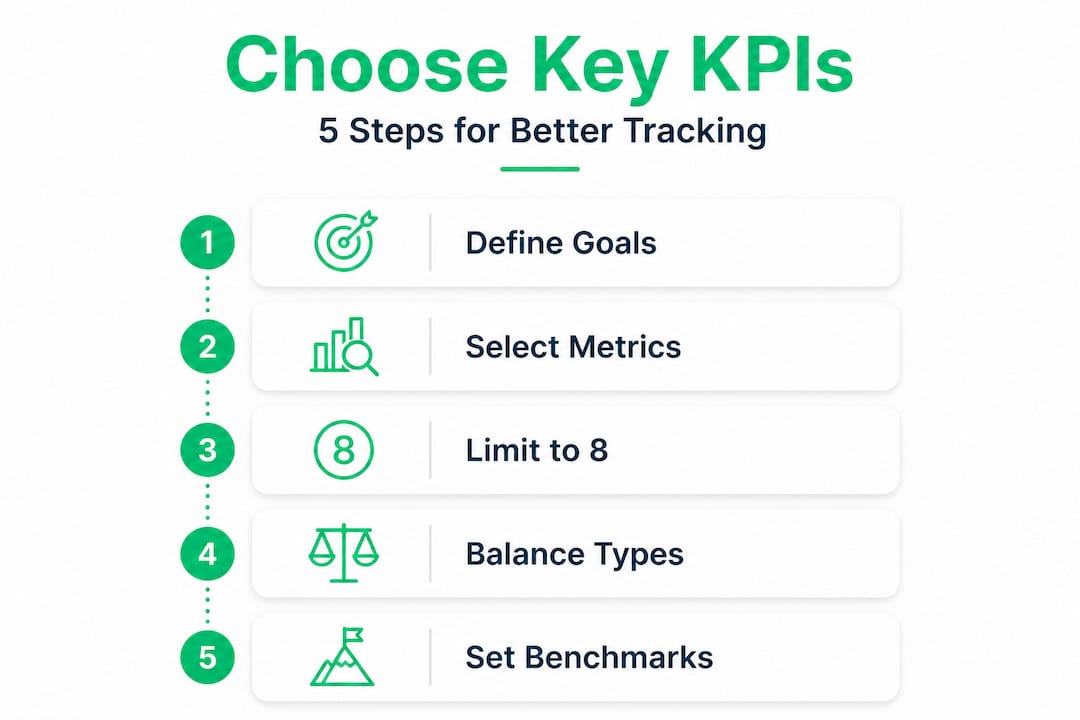 Choose Key KPIs

5 Steps for Better Tracking

1 Define Goals

2 Select Metrics

3 8 Limit to 8

4 Balance Types

5 Set Benchmarks